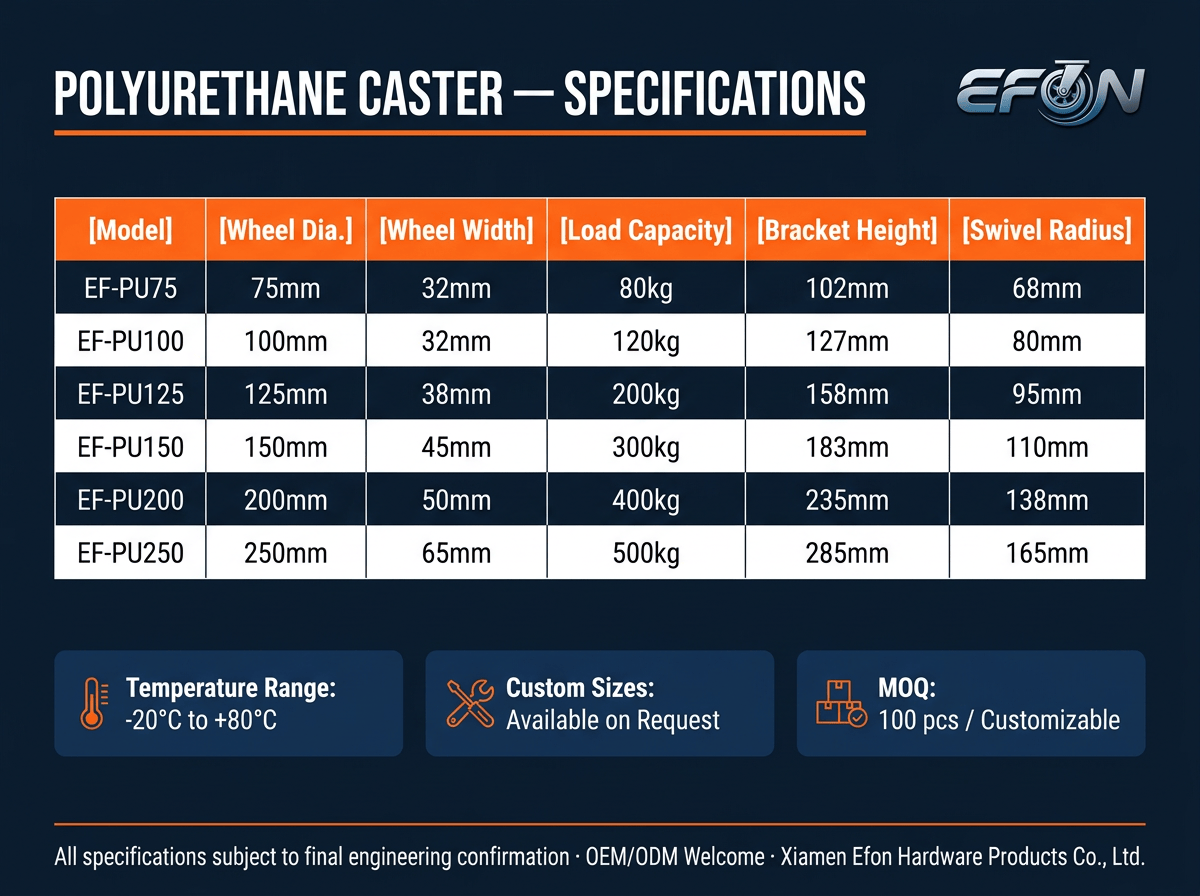 POLYURETHANE CASTER — SPECIFICATIONS

EFON

| [Model] | [Wheel Dia.] | [Wheel Width] | [Load Capacity] | [Bracket Height] | [Swivel Radius] |
|---|---|---|---|---|---|
| EF-PU75 | 75mm | 32mm | 80kg | 102mm | 68mm |
| EF-PU100 | 100mm | 32mm | 120kg | 127mm | 80mm |
| EF-PU125 | 125mm | 38mm | 200kg | 158mm | 95mm |
| EF-PU150 | 150mm | 45mm | 300kg | 183mm | 110mm |
| EF-PU200 | 200mm | 50mm | 400kg | 235mm | 138mm |
| EF-PU250 | 250mm | 65mm | 500kg | 285mm | 165mm |

Temperature Range:
-20°C to +80°C

Custom Sizes:
Available on Request

MOQ:
100 pcs / Customizable

All specifications subject to final engineering confirmation · OEM/ODM Welcome · Xiamen Efon Hardware Products Co., Ltd.